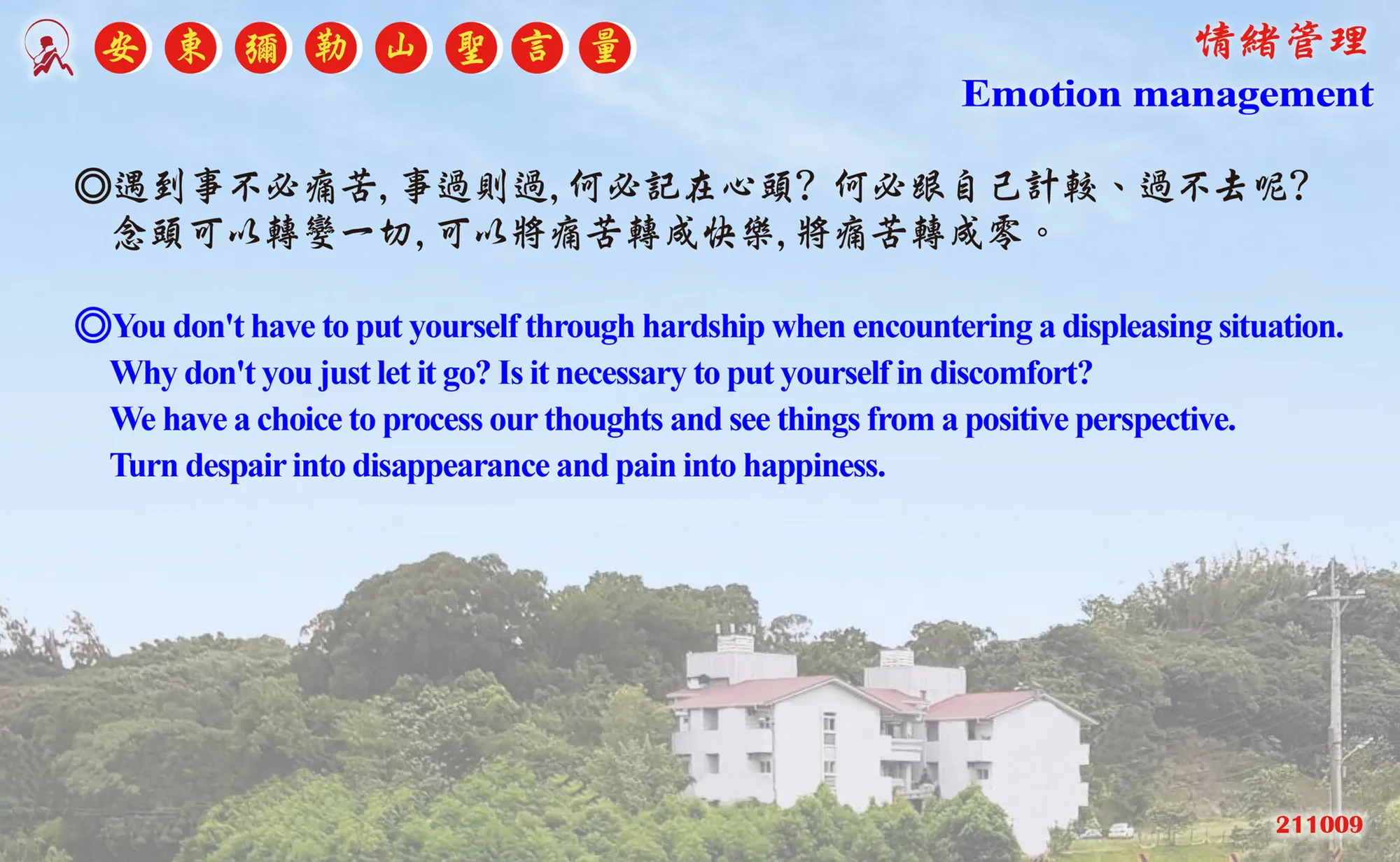 安東彌勒山聖言量

情緒管理
Emotion management

◎遇到事不必痛苦，事過則過，何必記在心頭？何必跟自己計較、過不去呢？念頭可以轉變一切，可以將痛苦轉成快樂，將痛苦轉成零。

◎You don't have to put yourself through hardship when encountering a displeasing situation. Why don't you just let it go? Is it necessary to put yourself in discomfort? We have a choice to process our thoughts and see things from a positive perspective. Turn despair into disappearance and pain into happiness.

211009